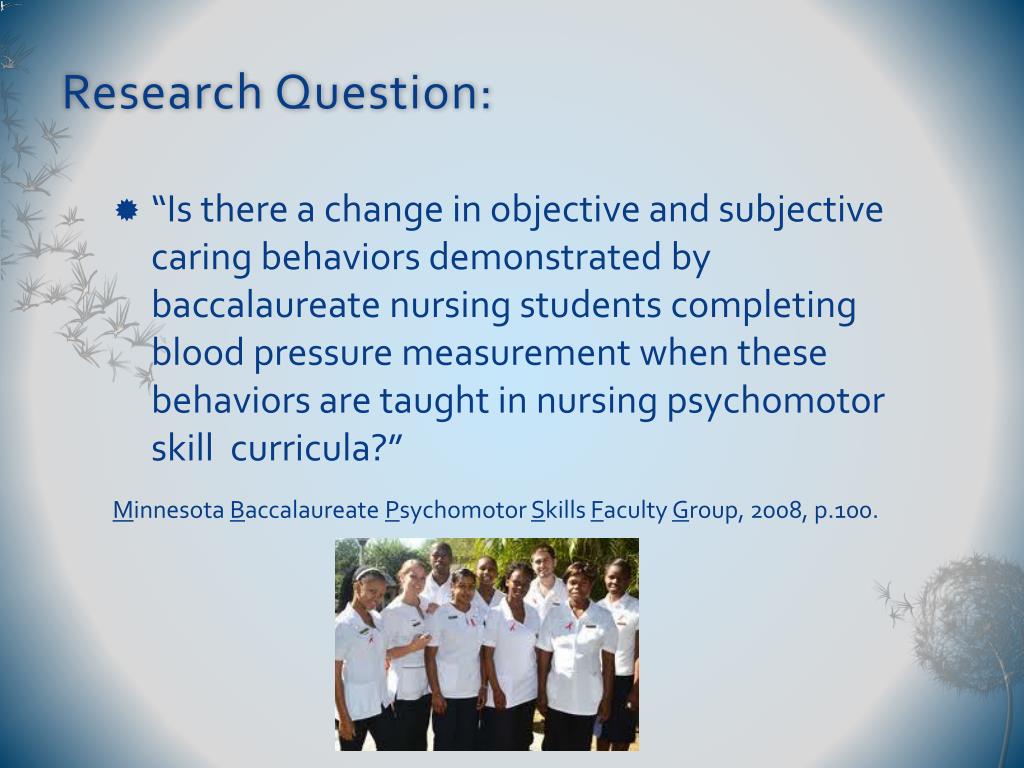 Research Question:

“Is there a change in objective and subjective caring behaviors demonstrated by baccalaureate nursing students completing blood pressure measurement when these behaviors are taught in nursing psychomotor skill curricula?”

Minnesota Baccalaureate Psychomotor Skills Faculty Group, 2008, p.100.